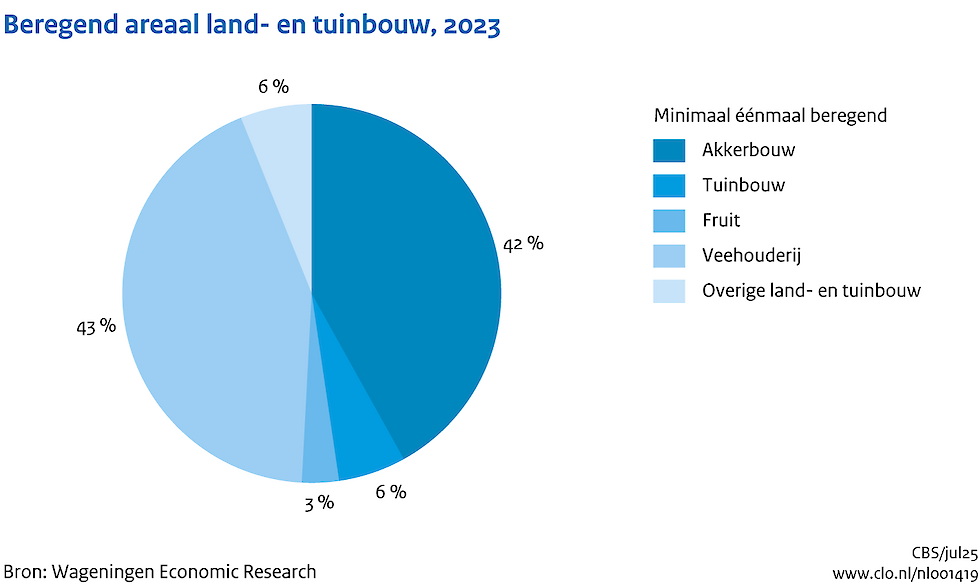 Beregend areaal land- en tuinbouw, 2023

6 %
42 %
6 %
3 %
43 %

Minimaal éénmaal beregend
Akkerbouw
Tuinbouw
Fruit
Veehouderij
Overige land- en tuinbouw

Bron: Wageningen Economic Research

CBS/jul25
www.clo.nl/nl001419